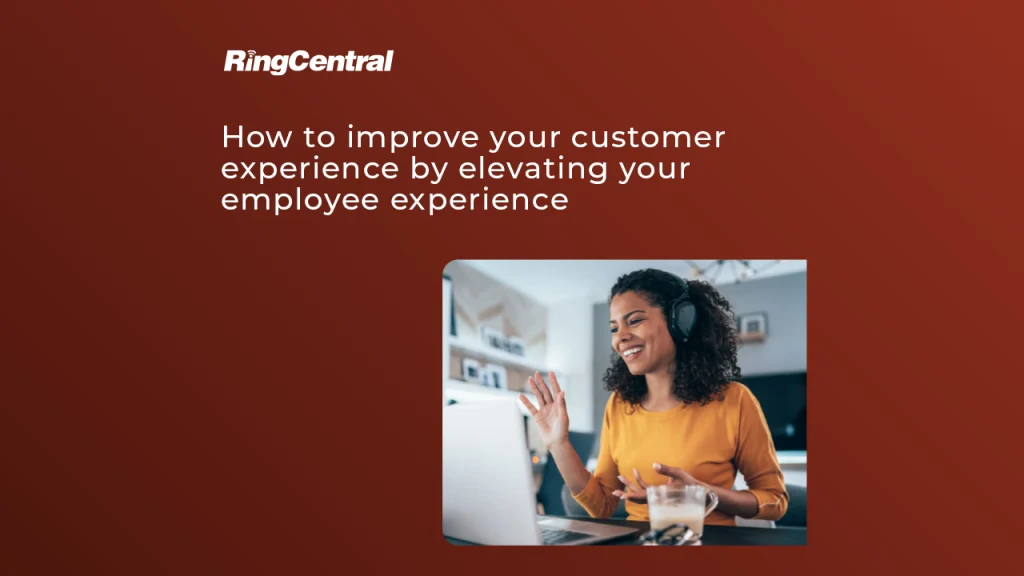 RingCentral

How to improve your customer experience by elevating your employee experience